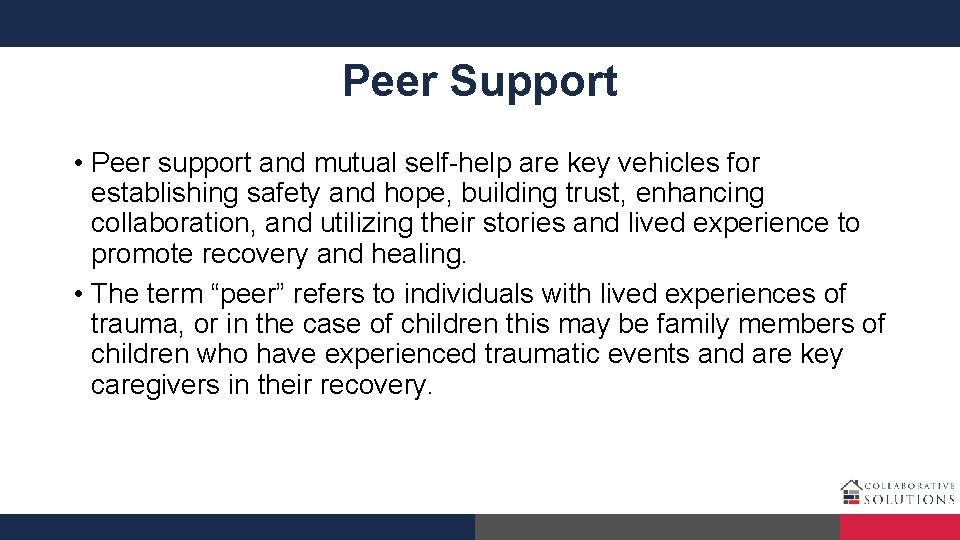 Peer Support

• Peer support and mutual self-help are key vehicles for establishing safety and hope, building trust, enhancing collaboration, and utilizing their stories and lived experience to promote recovery and healing.

• The term “peer” refers to individuals with lived experiences of trauma, or in the case of children this may be family members of children who have experienced traumatic events and are key caregivers in their recovery.

COLLABORATIVE SOLUTIONS